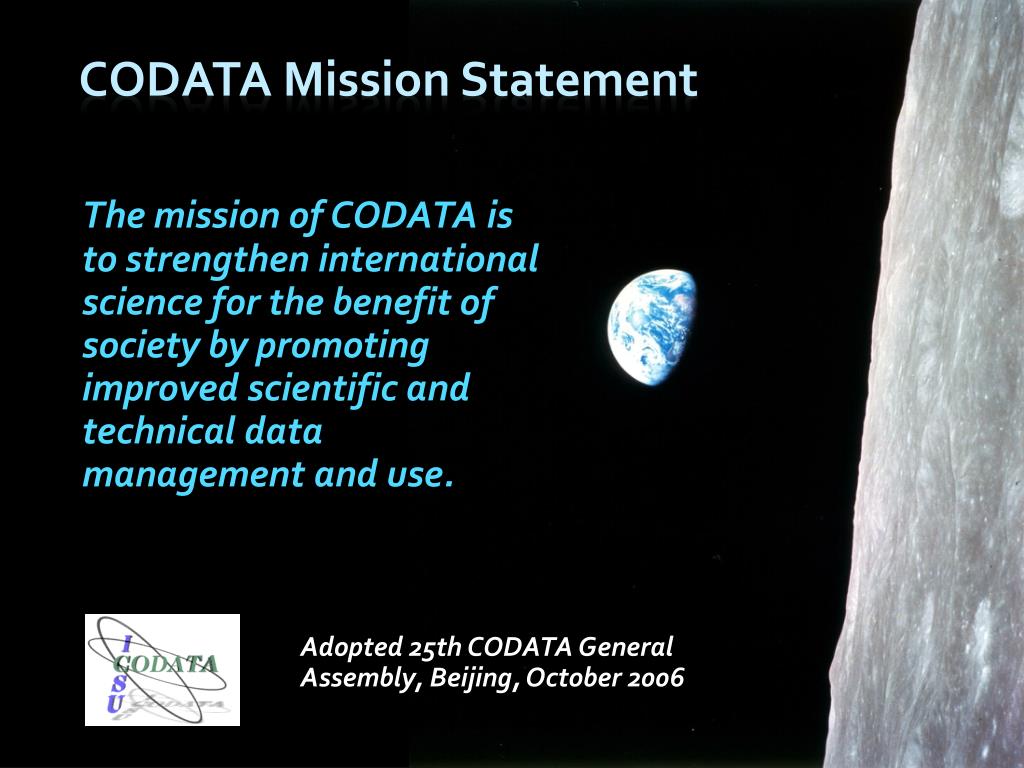 CODATA Mission Statement

The mission of CODATA is to strengthen international science for the benefit of society by promoting improved scientific and technical data management and use.

ICSU CODATA

Adopted 25th CODATA General Assembly, Beijing, October 2006